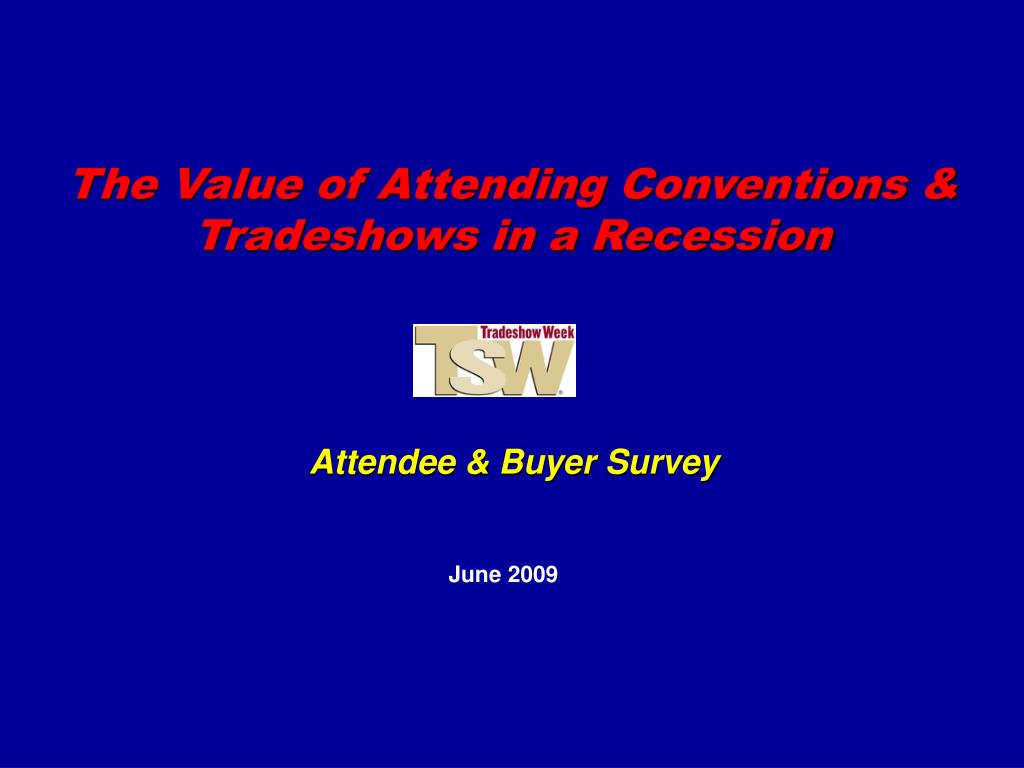 The Value of Attending Conventions & Tradeshows in a Recession

Tradeshow Week
TSW

Attendee & Buyer Survey

June 2009